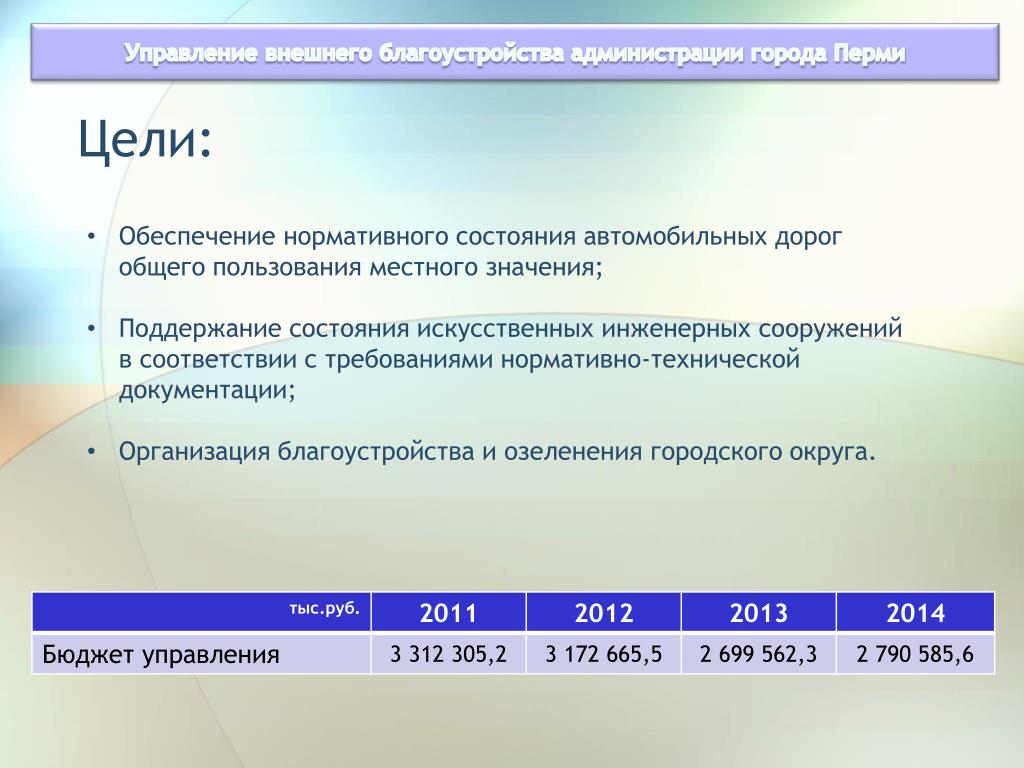 Управление внешнего благоустройства администрации города Перми

Цели:

• Обеспечение нормативного состояния автомобильных дорог общего пользования местного значения;

• Поддержание состояния искусственных инженерных сооружений в соответствии с требованиями нормативно-технической документации;

• Организация благоустройства и озеленения городского округа.

| тыс.руб. | 2011 | 2012 | 2013 | 2014 |
|---|---|---|---|---|
| Бюджет управления | 3 312 305,2 | 3 172 665,5 | 2 699 562,3 | 2 790 585,6 |